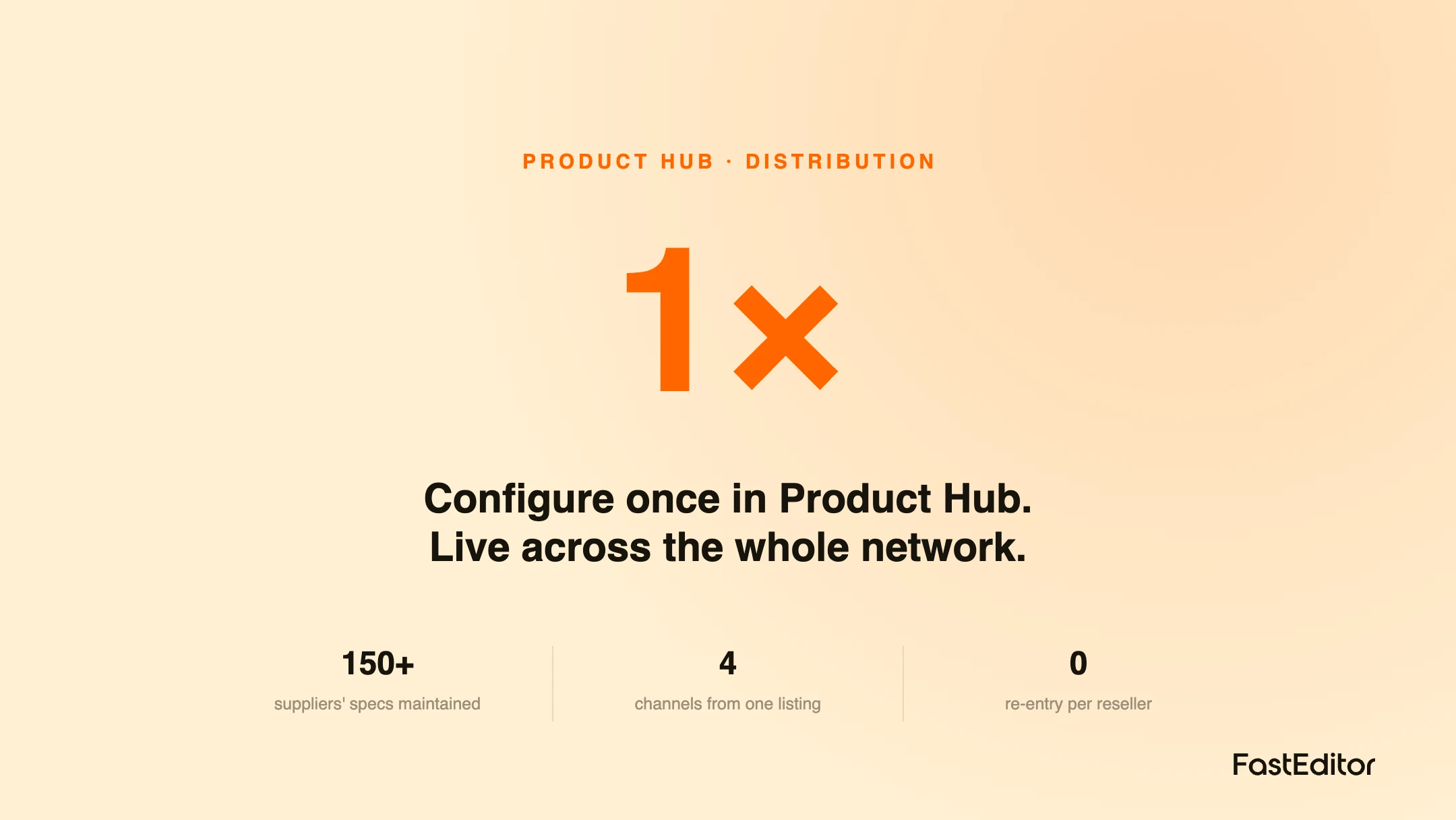 PRODUCT HUB · DISTRIBUTION

1×

Configure once in Product Hub.
Live across the whole network.

150+
suppliers' specs maintained

4
channels from one listing

0
re-entry per reseller

FastEditor